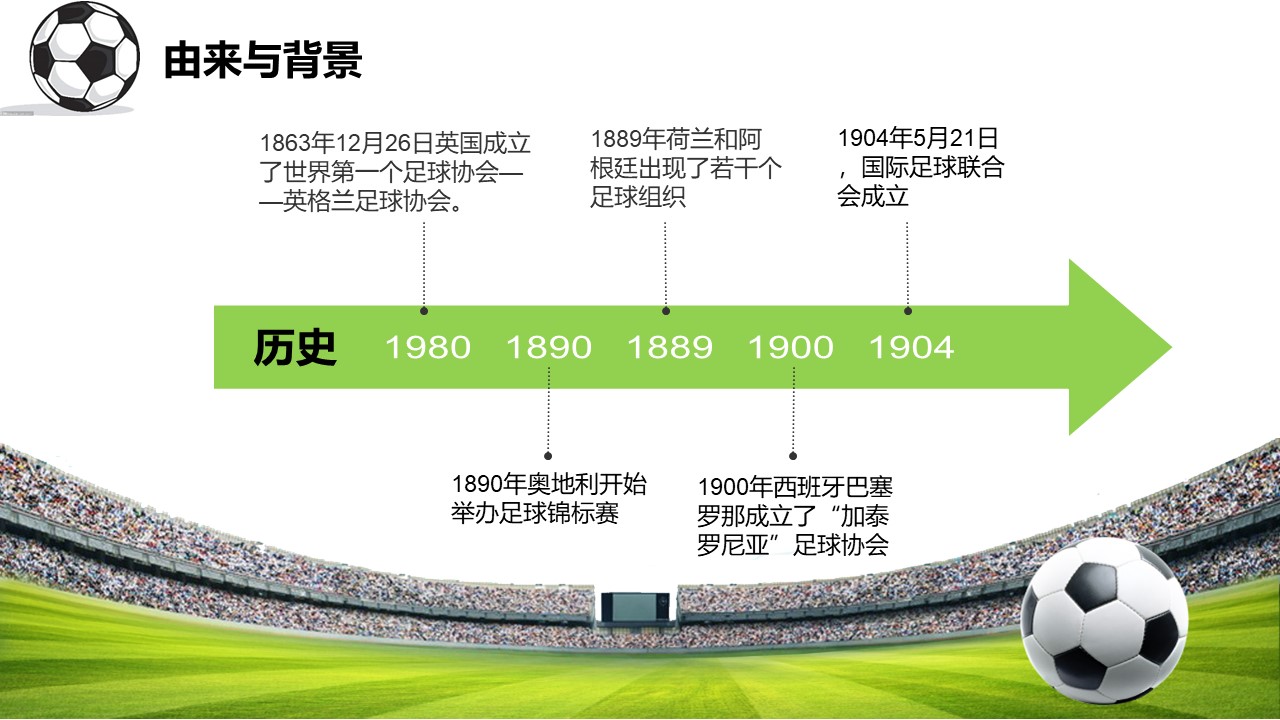 由来与背景

1863年12月26日英国成立了世界第一个足球协会——英格兰足球协会。

1889年荷兰和阿根廷出现了若干个足球组织

1904年5月21日，国际足球联合会成立

历史 1980 1890 1889 1900 1904

1890年奥地利开始举办足球锦标赛

1900年西班牙巴塞罗那成立了“加泰罗尼亚”足球协会